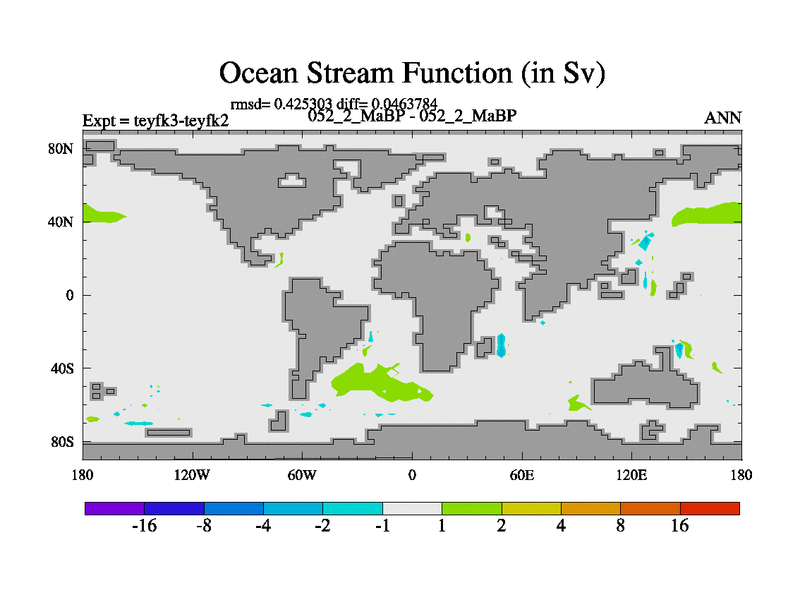 Ocean Stream Function (in Sv)

rmsd= 0.425303 diff= 0.0463784

Expt = teyfk3-teyfk2

052_2_MaBP - 052_2_MaBP

ANN

80N
40N
0
40S
80S

180
120W
60W
0
60E
120E
180

-16
-8
-4
-2
-1
1
2
4
8
16